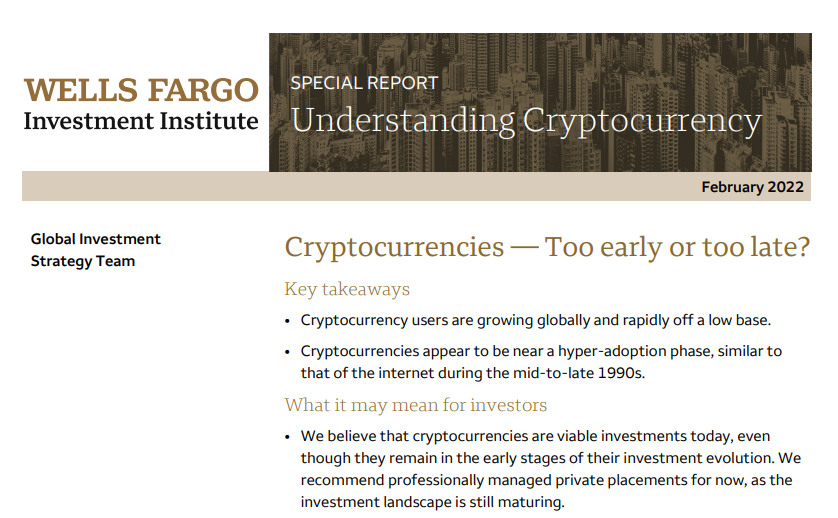 WELLS FARGO
Investment Institute

SPECIAL REPORT
Understanding Cryptocurrency

February 2022

Global Investment Strategy Team

Cryptocurrencies — Too early or too late?

Key takeaways

• Cryptocurrency users are growing globally and rapidly off a low base.

• Cryptocurrencies appear to be near a hyper-adoption phase, similar to that of the internet during the mid-to-late 1990s.

What it may mean for investors

• We believe that cryptocurrencies are viable investments today, even though they remain in the early stages of their investment evolution. We recommend professionally managed private placements for now, as the investment landscape is still maturing.